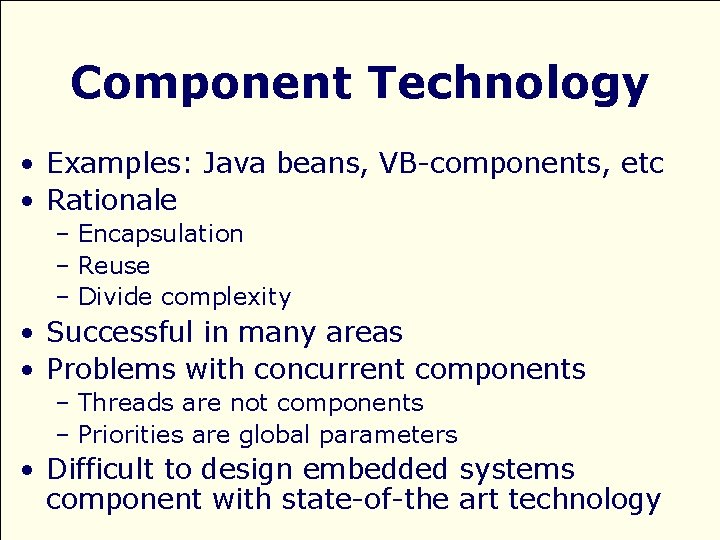 Component Technology

• Examples: Java beans, VB-components, etc
• Rationale
– Encapsulation
– Reuse
– Divide complexity
• Successful in many areas
• Problems with concurrent components
– Threads are not components
– Priorities are global parameters
• Difficult to design embedded systems component with state-of-the art technology